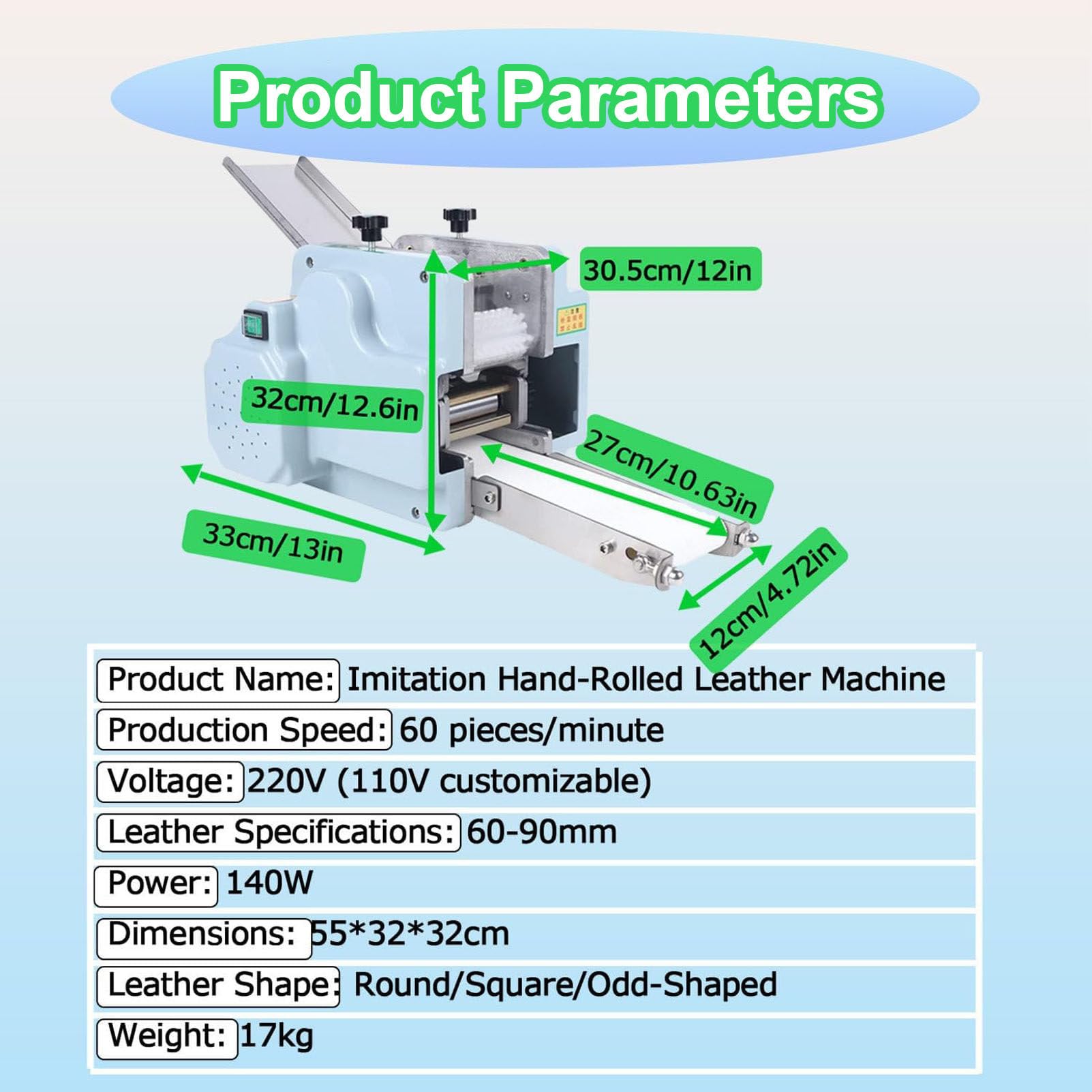 Product Parameters

30.5cm/12in

32cm/12.6in

27cm/10.63in

33cm/13in

12cm/4.72in

Product Name: Imitation Hand-Rolled Leather Machine

Production Speed: 60 pieces/minute

Voltage: 220V (110V customizable)

Leather Specifications: 60-90mm

Power: 140W

Dimensions: 55*32*32cm

Leather Shape: Round/Square/Odd-Shaped

Weight: 17kg